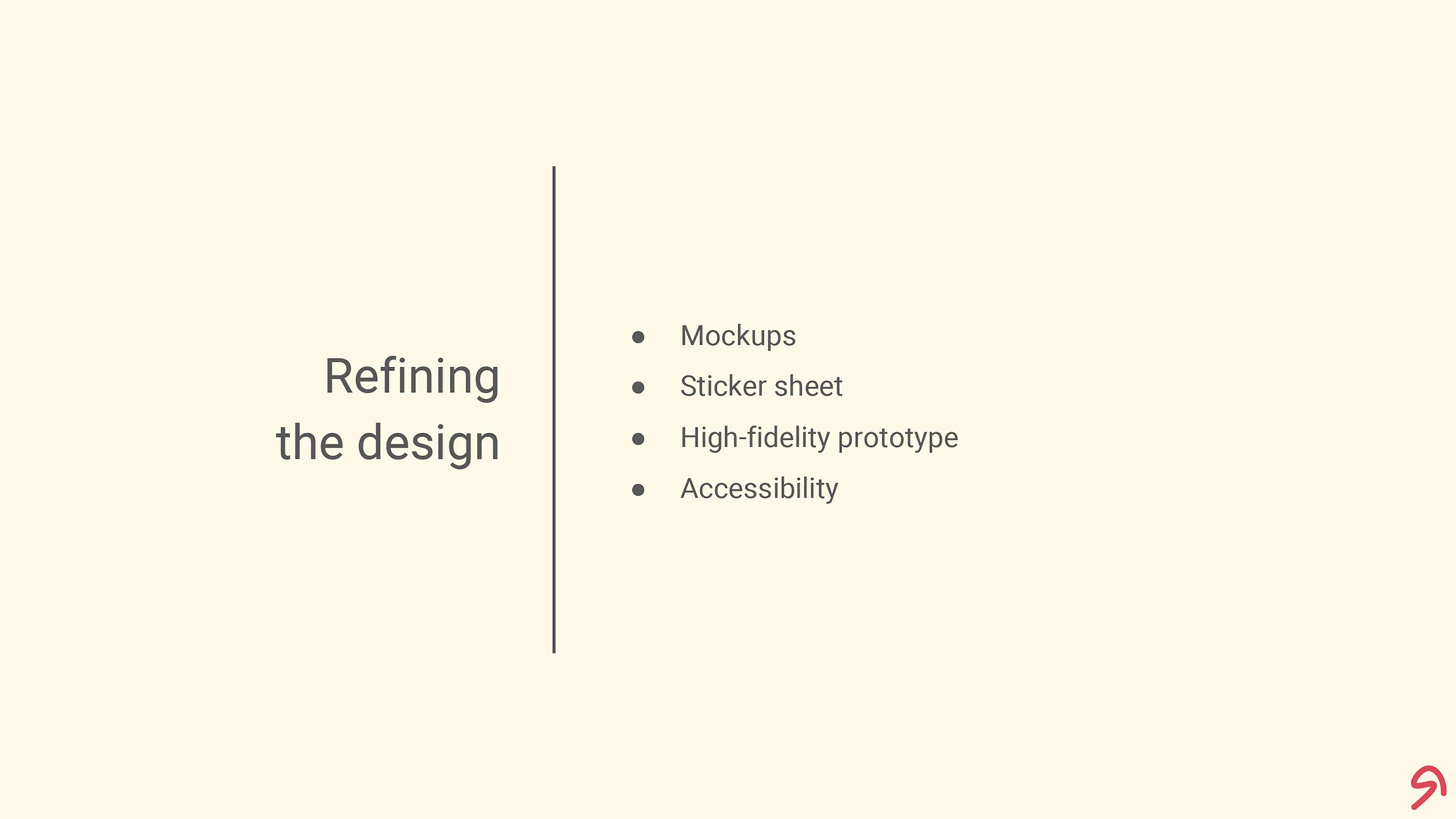 Refining
the design

- Mockups
- Sticker sheet
- High-fidelity prototype
- Accessibility